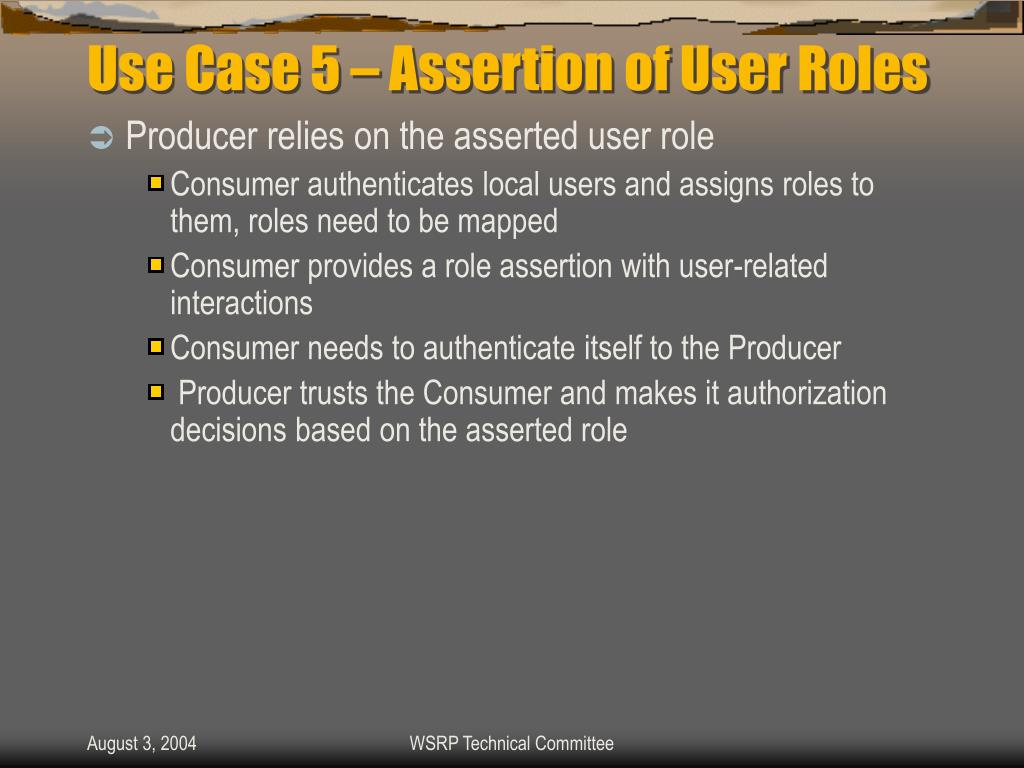 Use Case 5 – Assertion of User Roles

Producer relies on the asserted user role

Consumer authenticates local users and assigns roles to them, roles need to be mapped

Consumer provides a role assertion with user-related interactions

Consumer needs to authenticate itself to the Producer

Producer trusts the Consumer and makes it authorization decisions based on the asserted role

August 3, 2004

WSRP Technical Committee